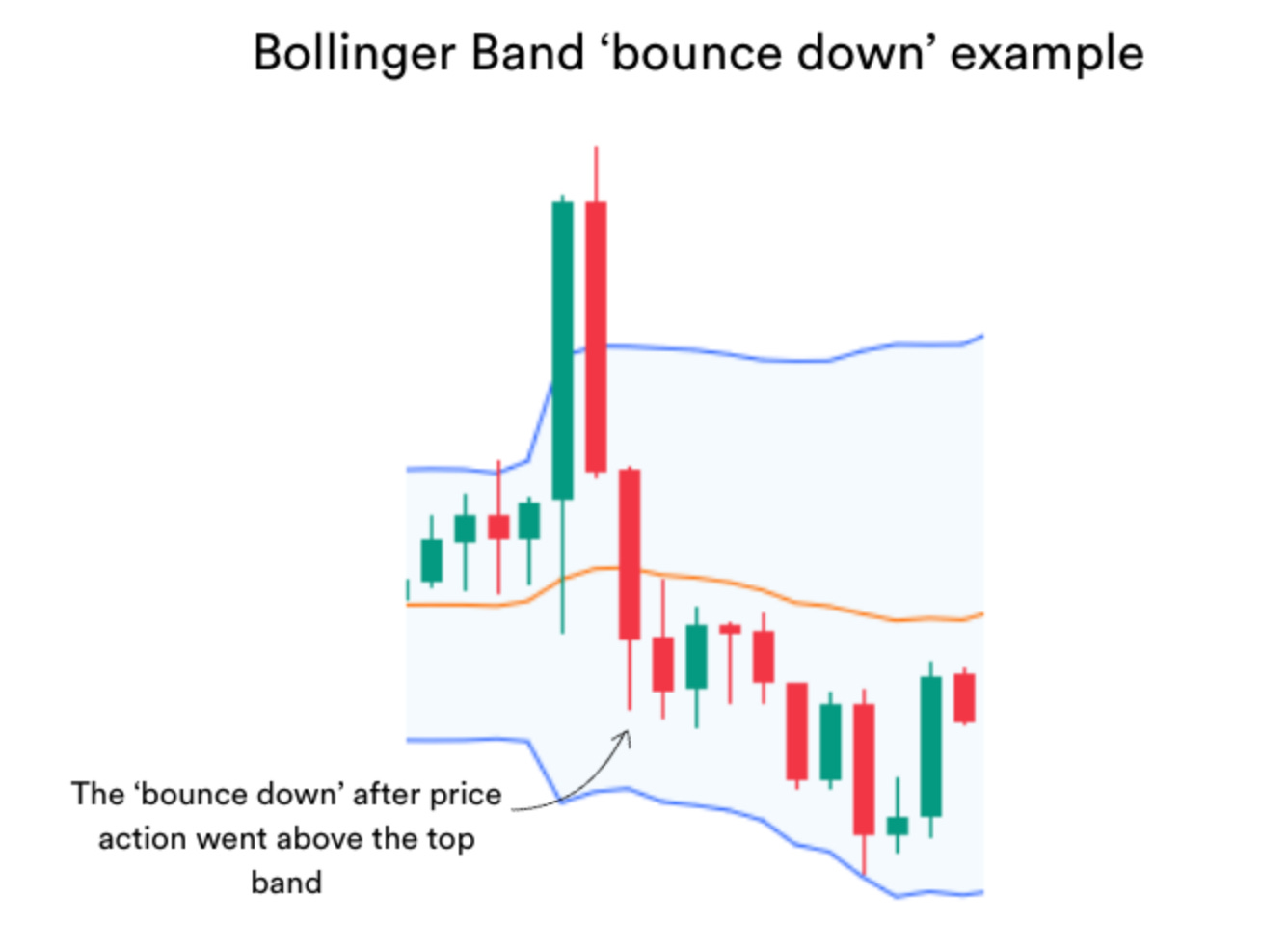 Bollinger Band ‘bounce down’ example

The ‘bounce down’ after price action went above the top band